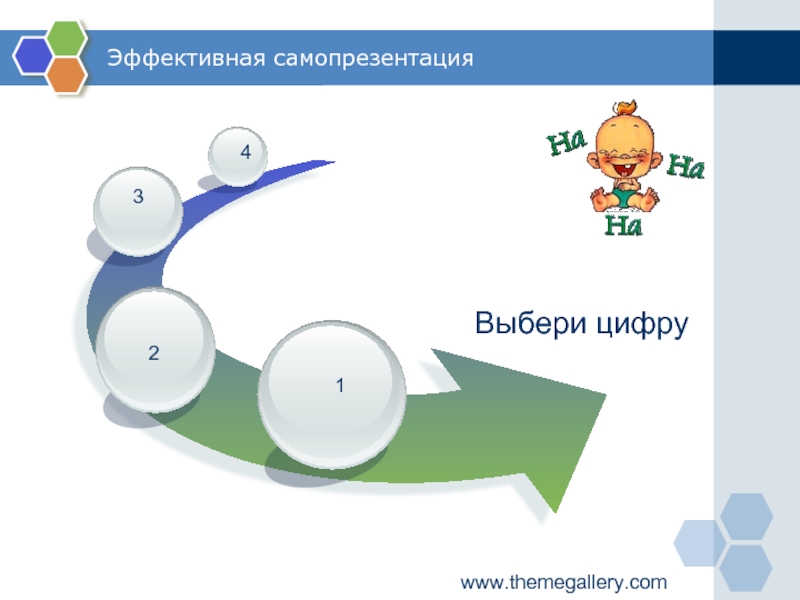 Эффективная самопрезентация

4

3

2

1

Ha
Ha
Ha

Выбери цифру

www.themegallery.com